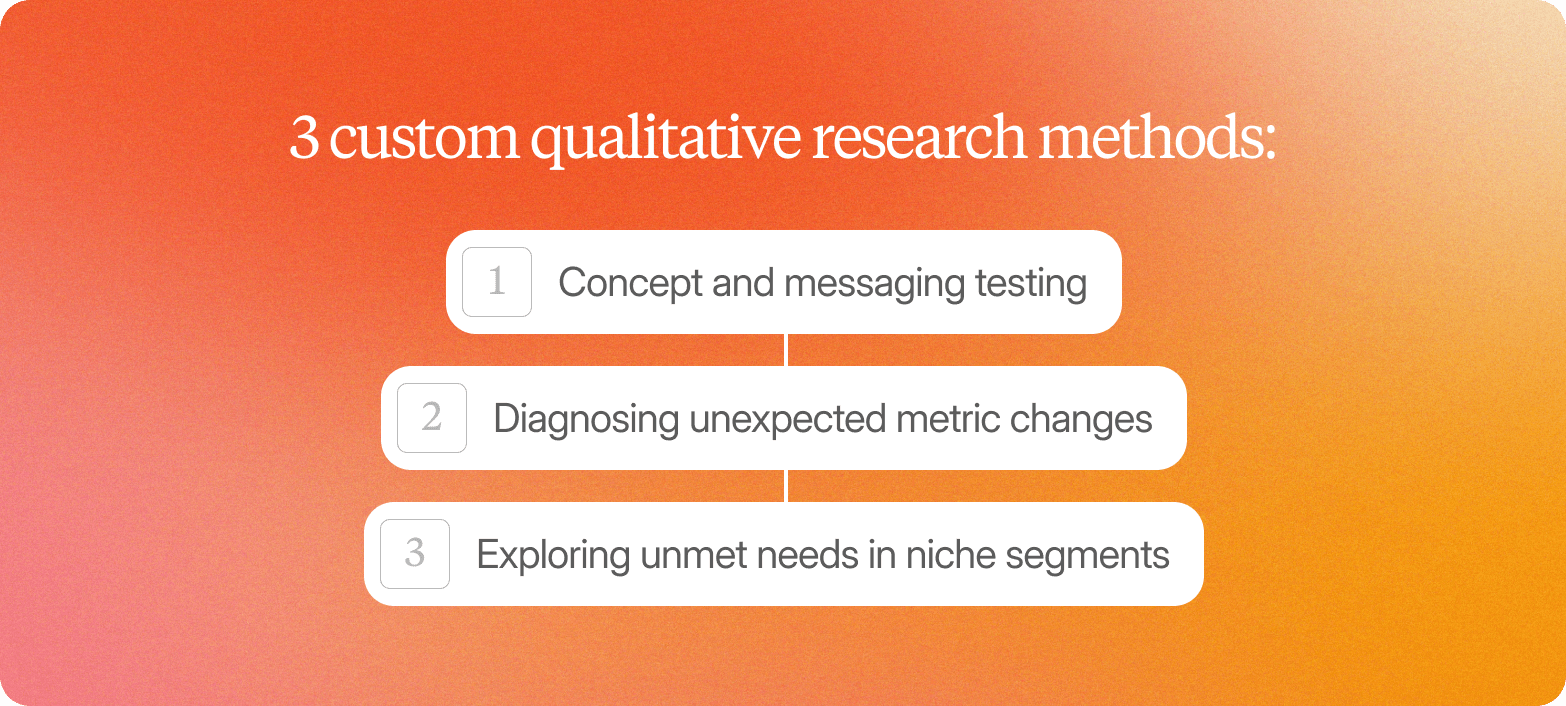 3 custom qualitative research methods:

1 Concept and messaging testing

2 Diagnosing unexpected metric changes

3 Exploring unmet needs in niche segments